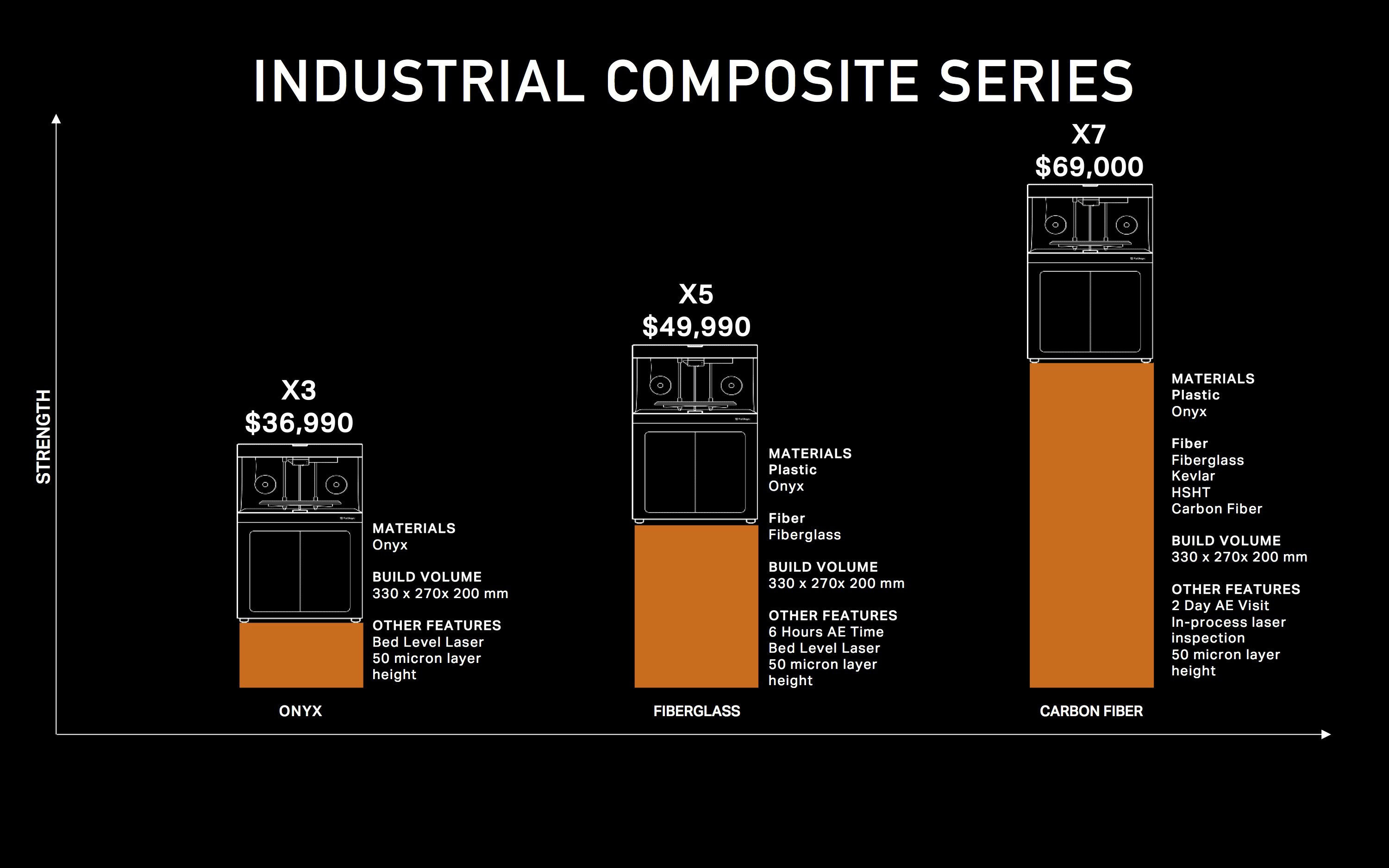 INDUSTRIAL COMPOSITE SERIES

STRENGTH

X3
$36,990

MATERIALS
Onyx

BUILD VOLUME
330 x 270x 200 mm

OTHER FEATURES
Bed Level Laser
50 micron layer height

ONYX

X5
$49,990

MATERIALS
Plastic
Onyx

Fiber
Fiberglass

BUILD VOLUME
330 x 270x 200 mm

OTHER FEATURES
6 Hours AE Time
Bed Level Laser
50 micron layer height

FIBERGLASS

X7
$69,000

MATERIALS
Plastic
Onyx

Fiber
Fiberglass
Kevlar
HSHT
Carbon Fiber

BUILD VOLUME
330 x 270x 200 mm

OTHER FEATURES
2 Day AE Visit
In-process laser inspection
50 micron layer height

CARBON FIBER